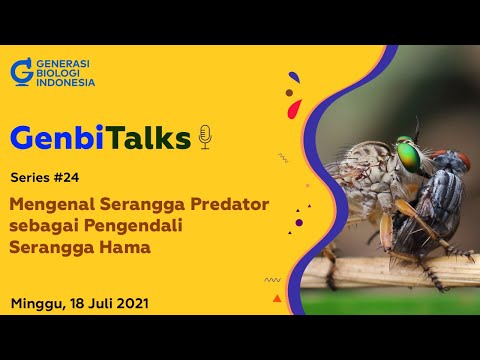 GENERASI BIOLOGI INDONESIA

GenbiTalks

Series #24

Mengenal Serangga Predator sebagai Pengendali Serangga Hama

Minggu, 18 Juli 2021